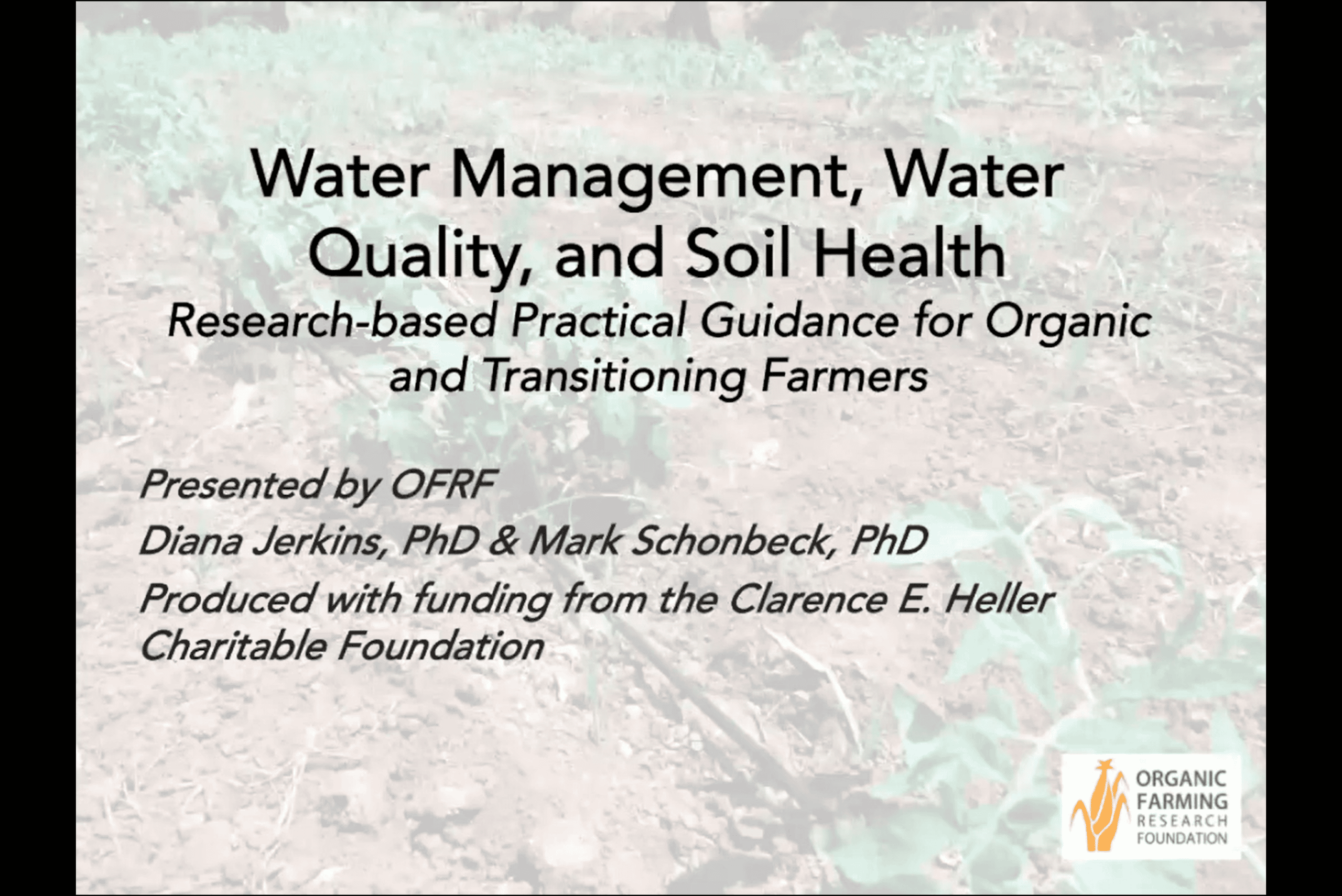 Water Management, Water Quality, and Soil Health

Research-based Practical Guidance for Organic and Transitioning Farmers

Presented by OFRF

Diana Jerkins, PhD & Mark Schonbeck, PhD

Produced with funding from the Clarence E. Heller Charitable Foundation

ORGANIC FARMING RESEARCH FOUNDATION